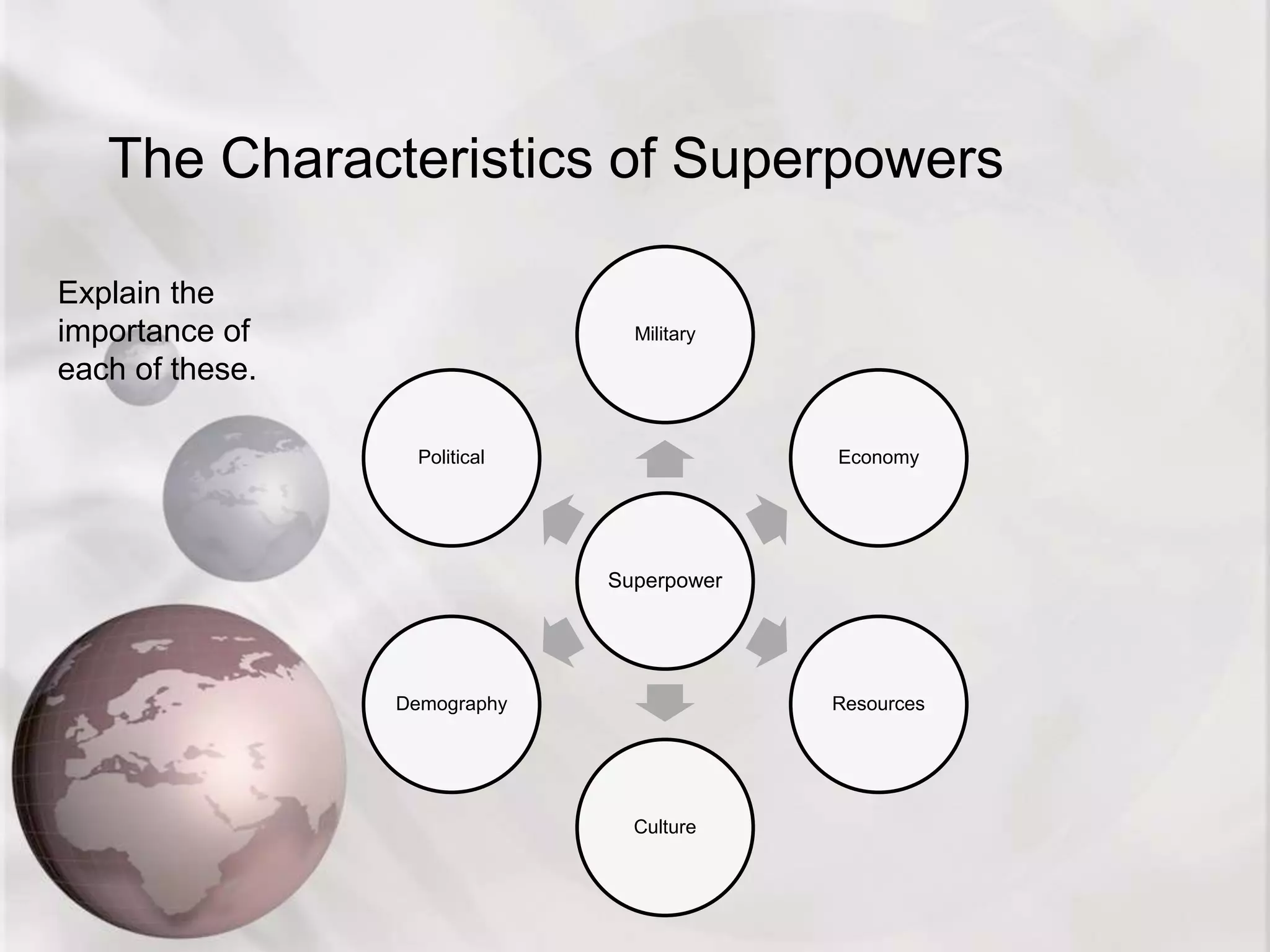 The Characteristics of Superpowers

Explain the importance of each of these.

Military

Political

Economy

Superpower

Demography

Resources

Culture